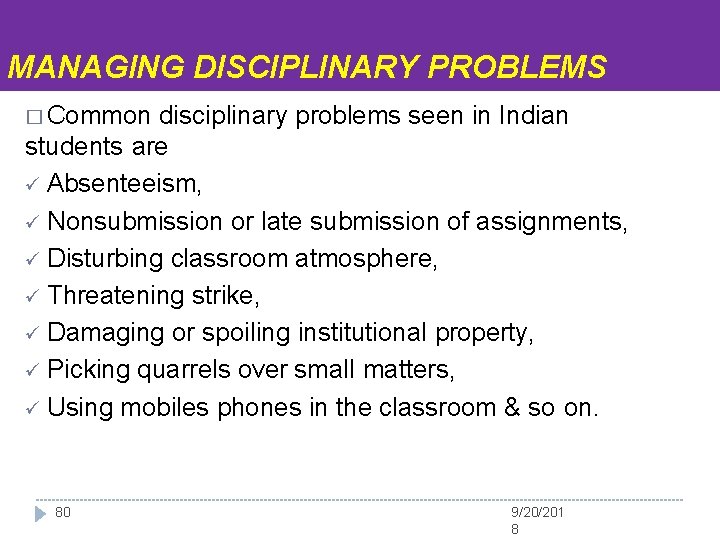 MANAGING DISCIPLINARY PROBLEMS

□ Common disciplinary problems seen in Indian students are

✓ Absenteeism,
✓ Nonsubmission or late submission of assignments,
✓ Disturbing classroom atmosphere,
✓ Threatening strike,
✓ Damaging or spoiling institutional property,
✓ Picking quarrels over small matters,
✓ Using mobiles phones in the classroom & so on.

80

9/20/2018